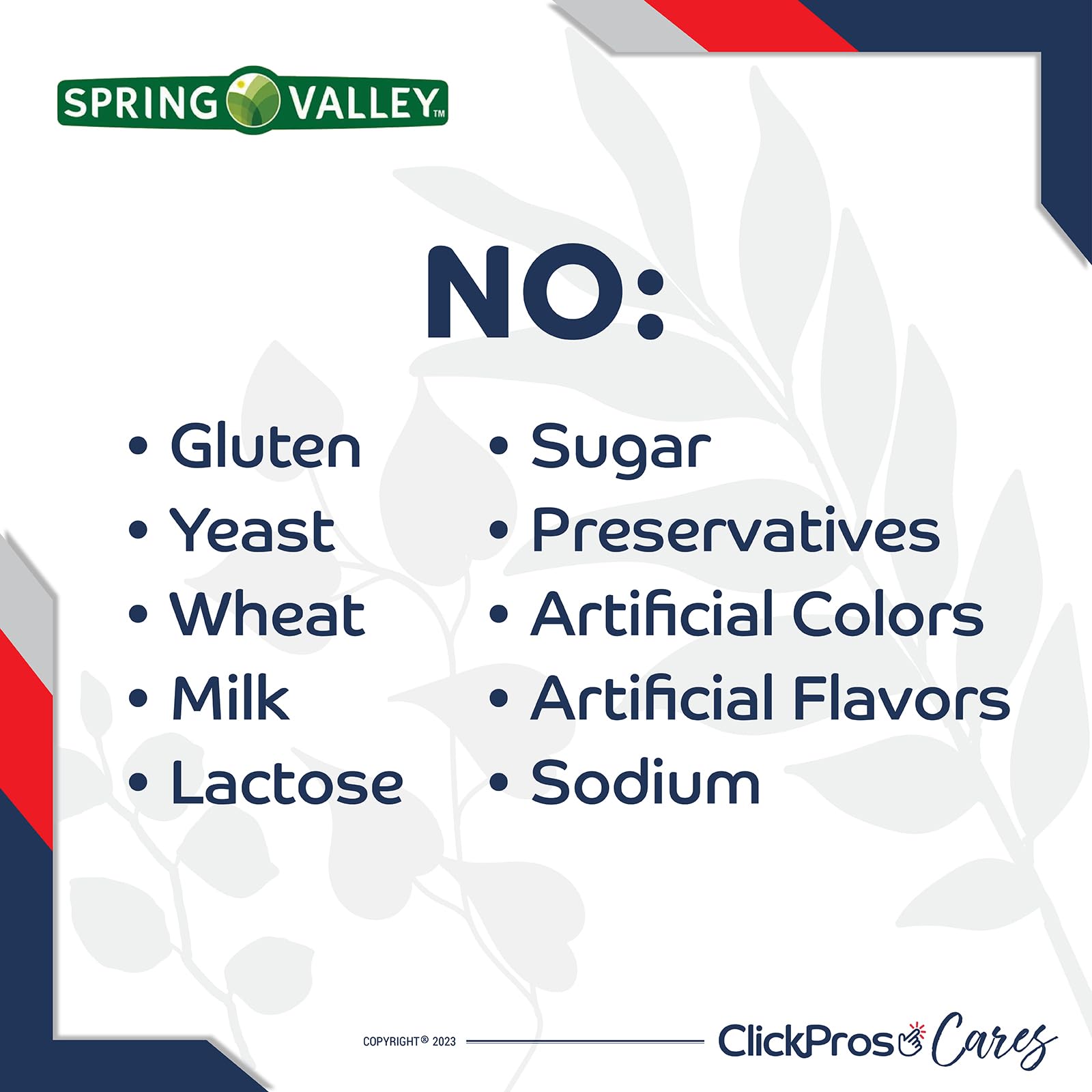 SPRING VALLEY™

NO:

• Gluten
• Yeast
• Wheat
• Milk
• Lactose

• Sugar
• Preservatives
• Artificial Colors
• Artificial Flavors
• Sodium

COPYRIGHT® 2023

ClickPros Cares